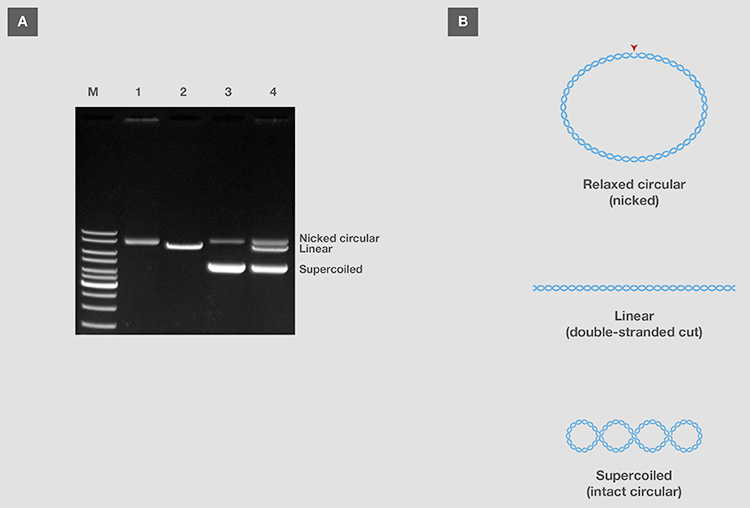 A

M 1 2 3 4

Nicked circular
Linear
Supercoiled

B

Relaxed circular
(nicked)

Linear
(double-stranded cut)

Supercoiled
(intact circular)